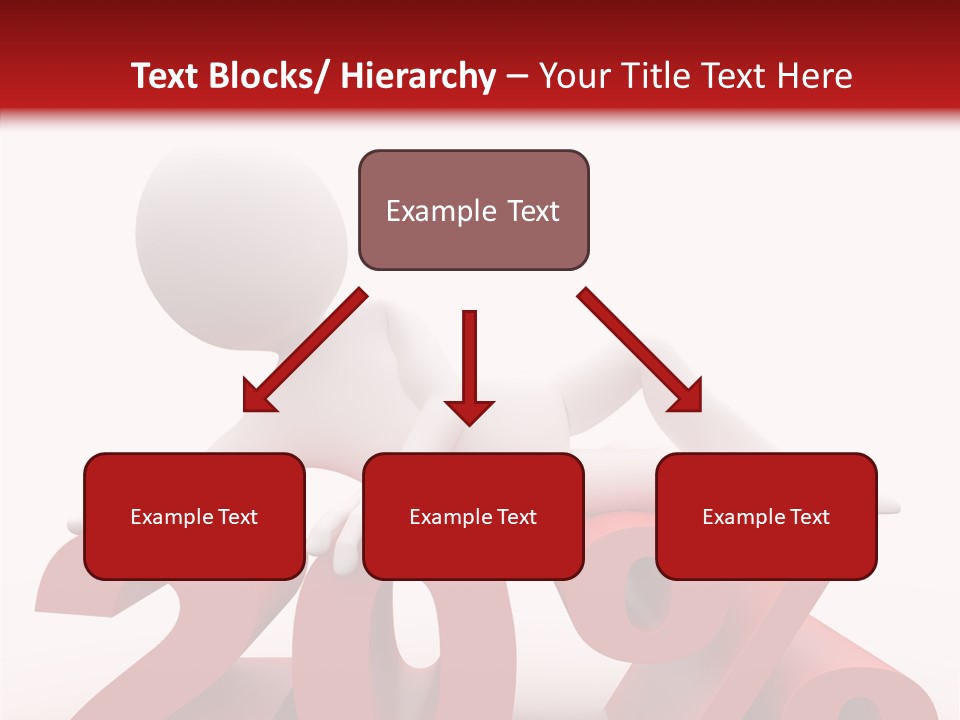 Text Blocks/ Hierarchy – Your Title Text Here

Example Text

Example Text

Example Text

Example Text

20%